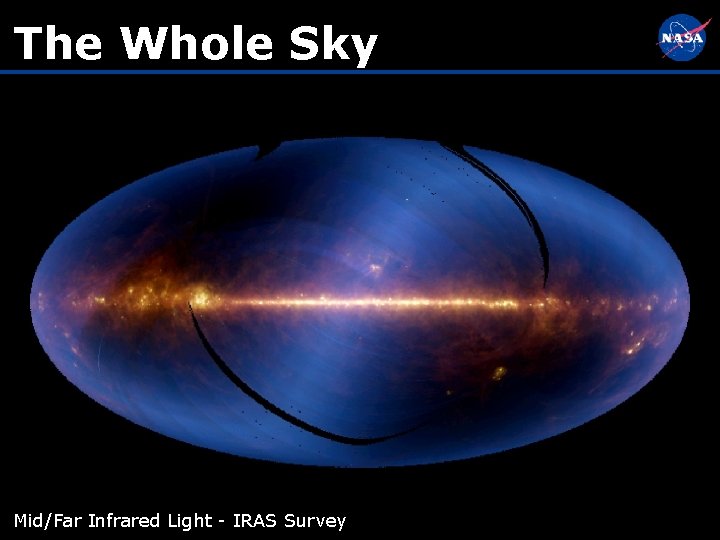 The Whole Sky

NASA

Mid/Far Infrared Light - IRAS Survey